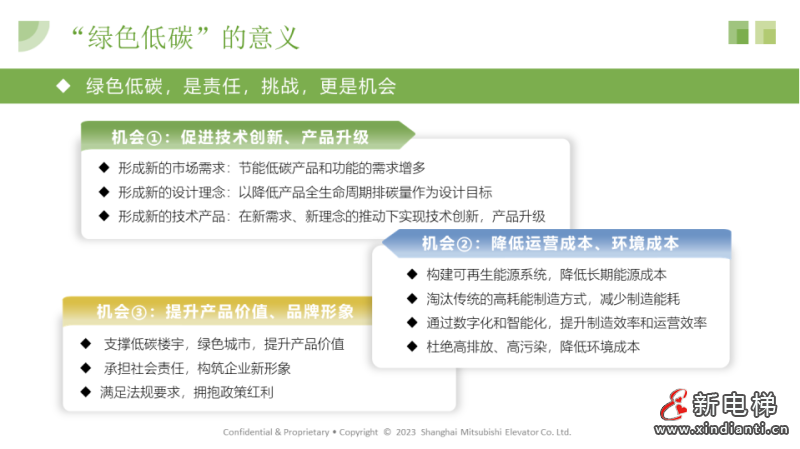 “绿色低碳”的意义

◆ 绿色低碳，是责任，挑战，更是机会

机会①：促进技术创新、产品升级

◆ 形成新的市场需求：节能低碳产品和功能的需求增多
◆ 形成新的设计理念：以降低产品全生命周期排碳量作为设计目标
◆ 形成新的技术产品：在新需求、新理念的推动下实现技术创新，产品升级

机会②：降低运营成本、环境成本

◆ 构建可再生能源系统，降低长期能源成本
◆ 淘汰传统的高耗能制造方式，减少制造能耗
◆ 通过数字化和智能化，提升制造效率和运营效率
◆ 杜绝高排放、高污染，降低环境成本

机会③：提升产品价值、品牌形象

◆ 支撑低碳楼宇，绿色城市，提升产品价值
◆ 承担社会责任，构筑企业新形象
◆ 满足法规要求，拥抱政策红利

Confidential & Proprietary • Copyright © 2023 Shanghai Mitsubishi Elevator Co. Ltd.

新电梯
www.xindianti.cn